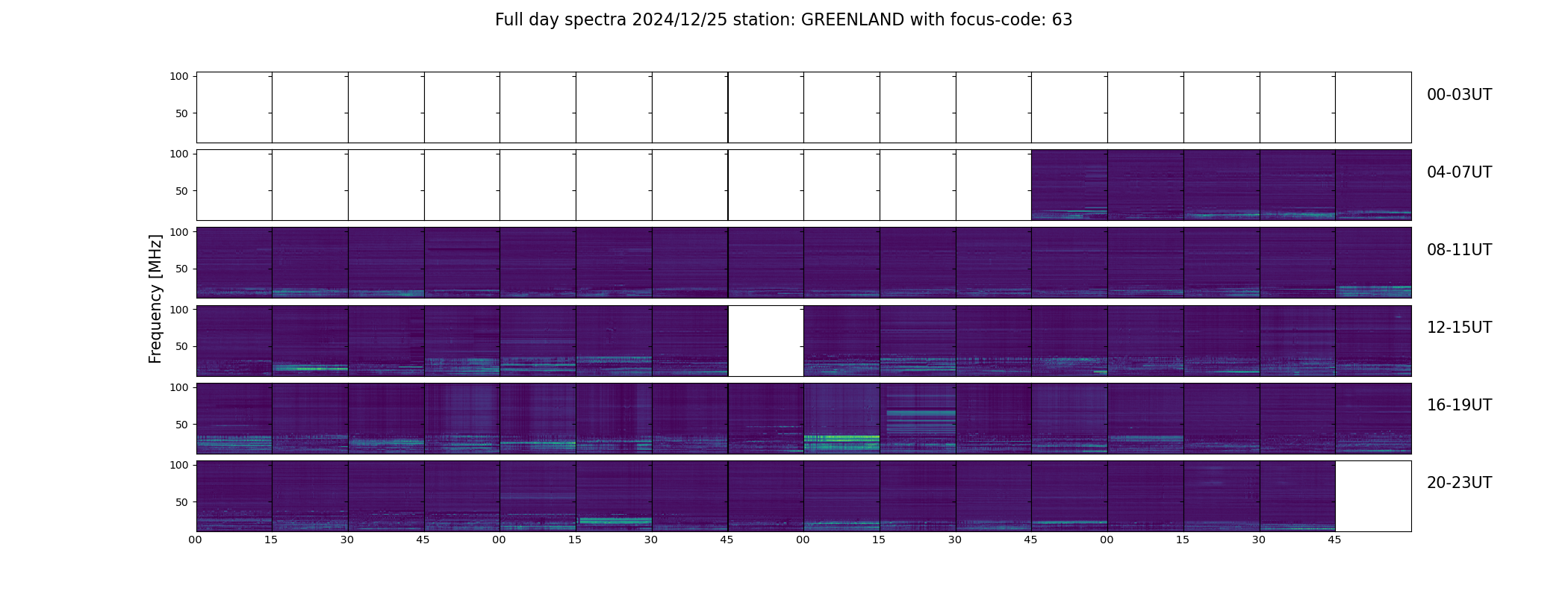 Full day spectra 2024/12/25 station: GREENLAND with focus-code: 63

Frequency [MHz]

100
50
00-03UT

100
50
04-07UT

100
50
08-11UT

100
50
12-15UT

100
50
16-19UT

100
50
20-23UT

00 15 30 45 00 15 30 45 00 15 30 45 00 15 30 45